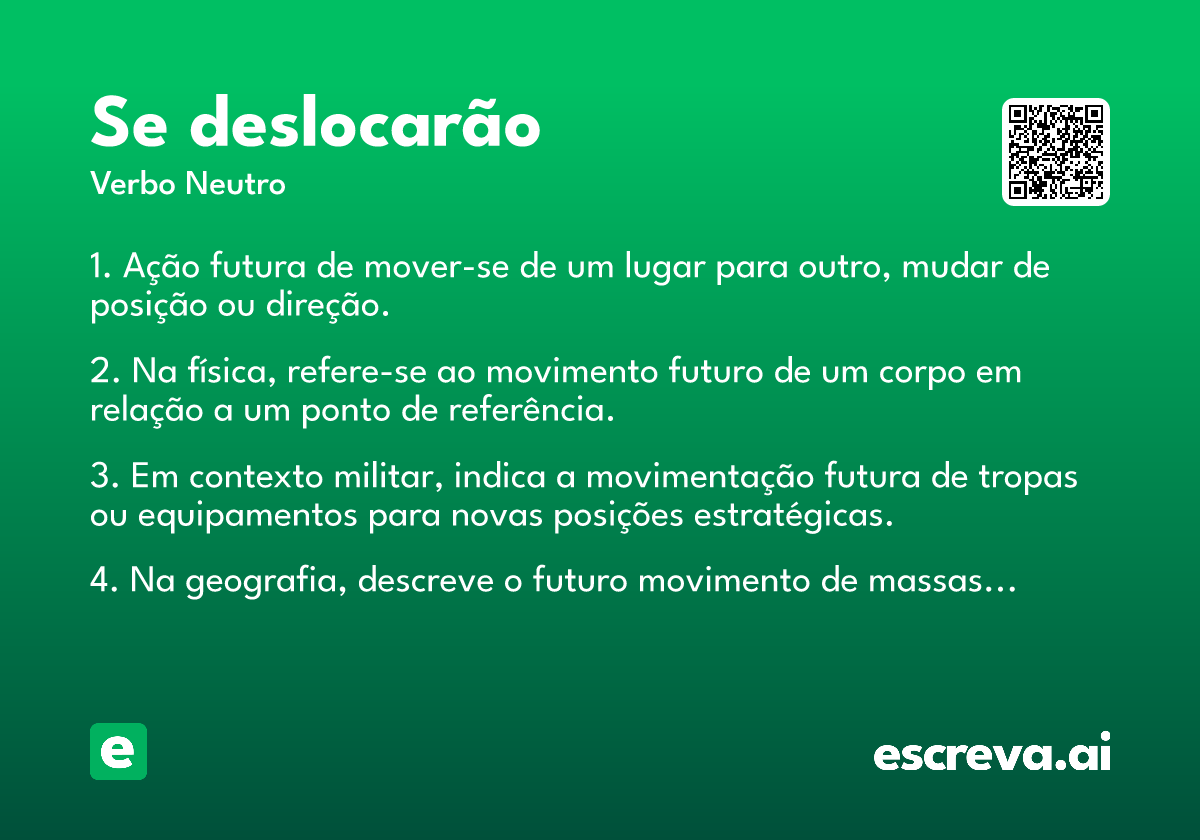 Se deslocarão
Verbo Neutro

1. Ação futura de mover-se de um lugar para outro, mudar de posição ou direção.

2. Na física, refere-se ao movimento futuro de um corpo em relação a um ponto de referência.

3. Em contexto militar, indica a movimentação futura de tropas ou equipamentos para novas posições estratégicas.

4. Na geografia, descreve o futuro movimento de massas...

e

escreva.ai